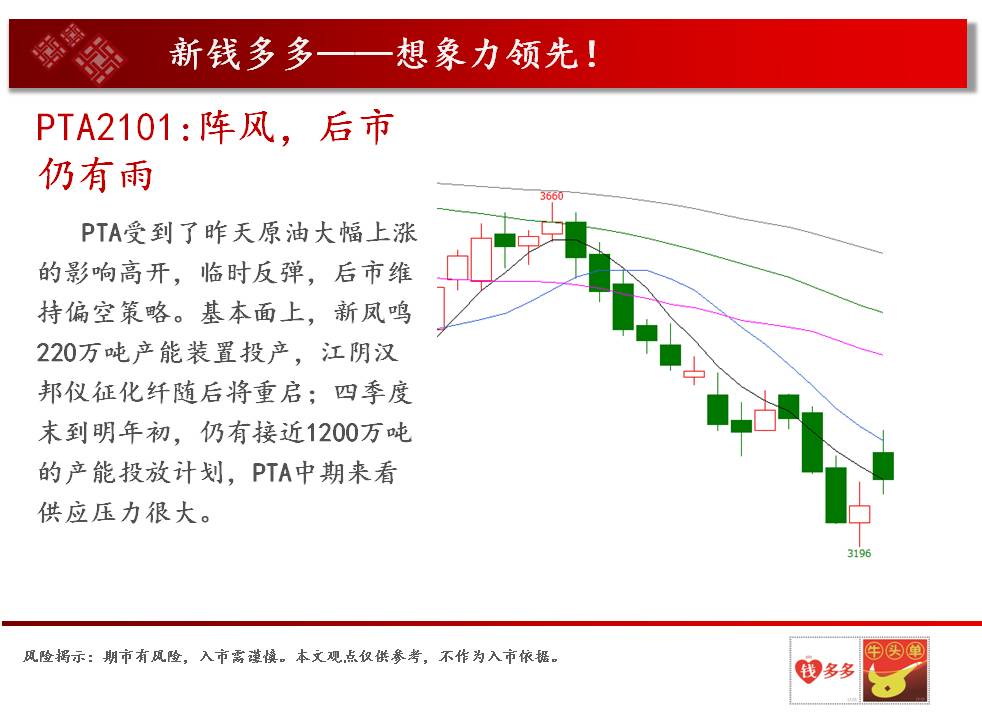 新钱多多——想象力领先!

PTA2101:阵风，后市仍有雨

PTA受到了昨天原油大幅上涨的影响高开，临时反弹，后市维持偏空策略。基本面上，新凤鸣220万吨产能装置投产，江阴汉邦仪征化纤随后将重启；四季度末到明年初，仍有接近1200万吨的产能投放计划，PTA中期来看供应压力很大。

3660

3196

风险揭示：期市有风险，入市需谨慎。本文观点仅供参考，不作为入市依据。

钱多多

牛头单